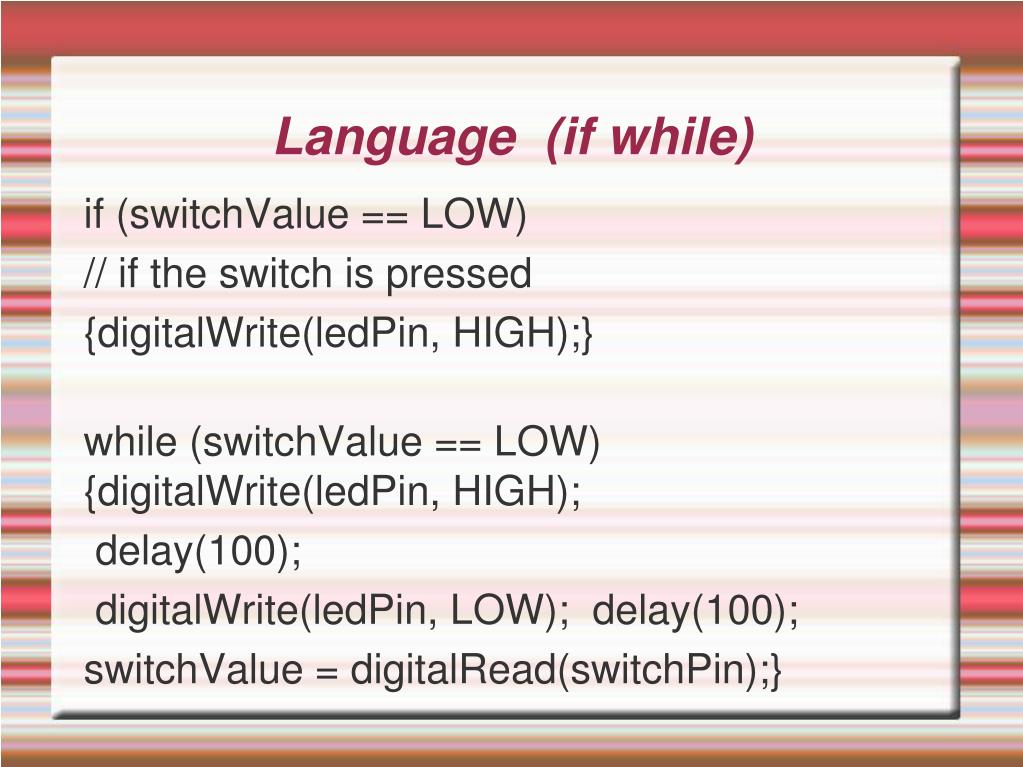 Language (if while)

if (switchValue == LOW)
// if the switch is pressed
{digitalWrite(ledPin, HIGH);}

while (switchValue == LOW)
{digitalWrite(ledPin, HIGH);
delay(100);
digitalWrite(ledPin, LOW); delay(100);
switchValue = digitalRead(switchPin);}